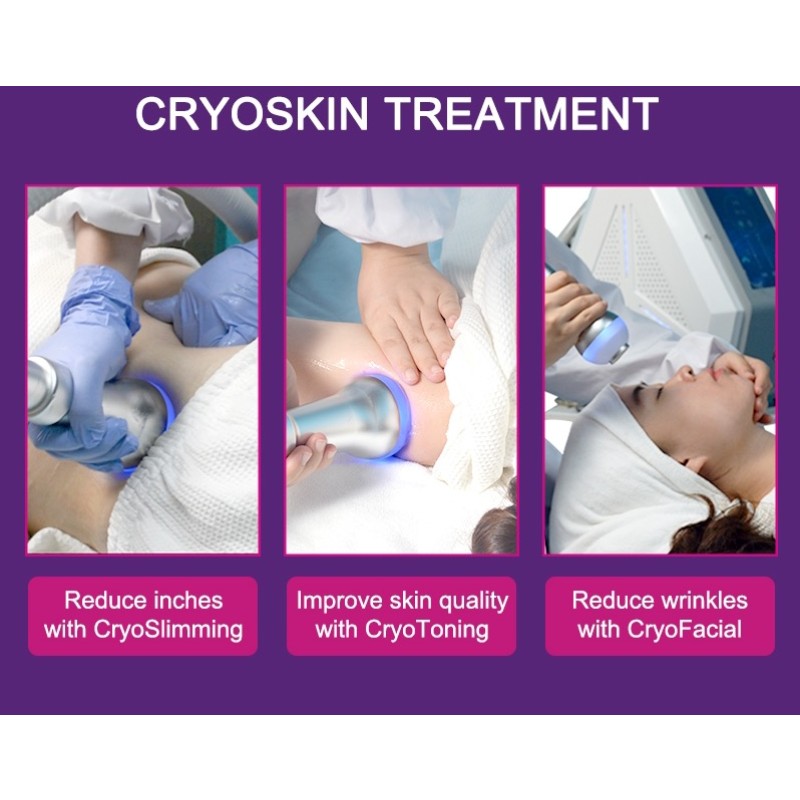 CRYOSKIN TREATMENT

Reduce inches with CryoSlimming

Improve skin quality with CryoToning

Reduce wrinkles with CryoFacial